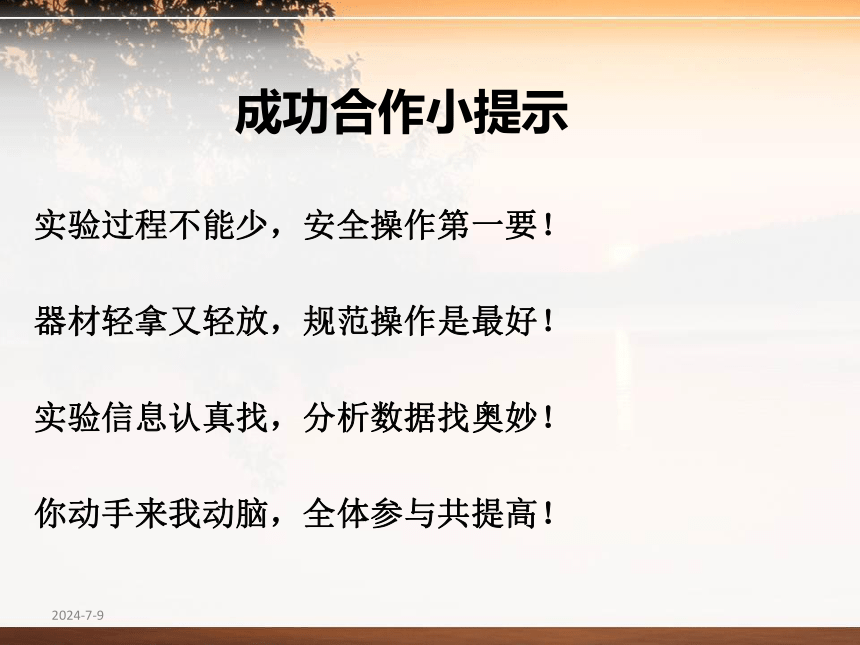 成功合作小提示

实验过程不能少，安全操作第一要！

器材轻拿又轻放，规范操作是最好！

实验信息认真找，分析数据找奥妙！

你动手来我动脑，全体参与共提高！

2024-7-9